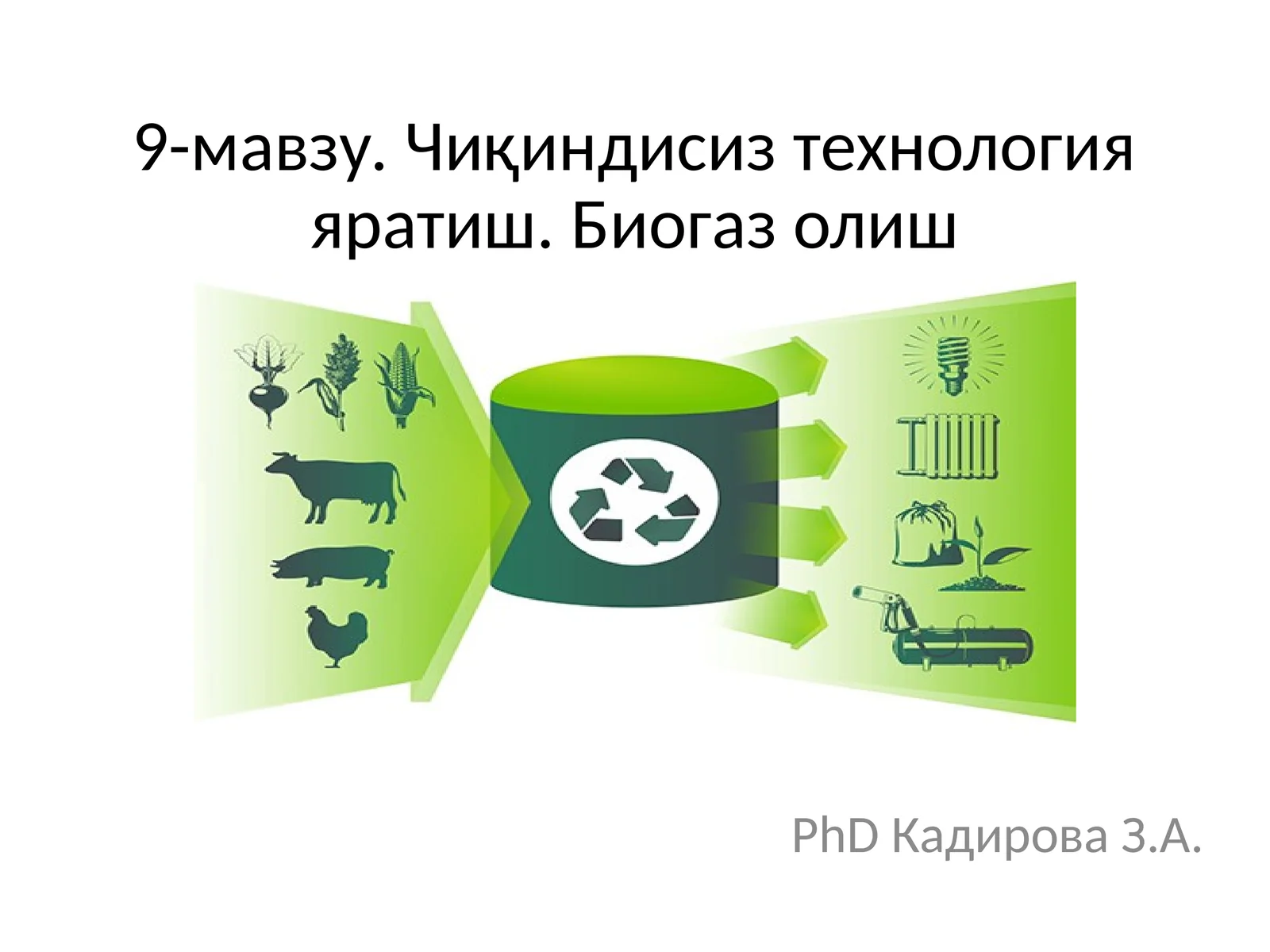 9-мавзу. Чиқиндисиз технология яратиш. Биогаз олиш

PhD Кадирова З.А.